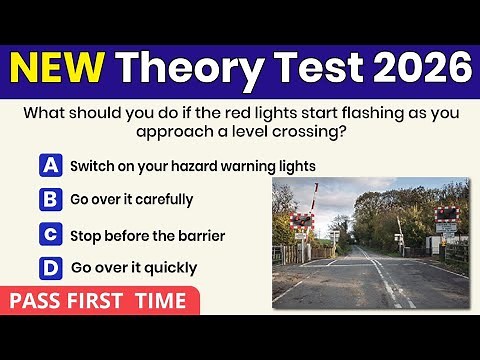 NEW Theory Test 2026

What should you do if the red lights start flashing as you approach a level crossing?

A Switch on your hazard warning lights

B Go over it carefully

C Stop before the barrier

D Go over it quickly

PASS FIRST TIME